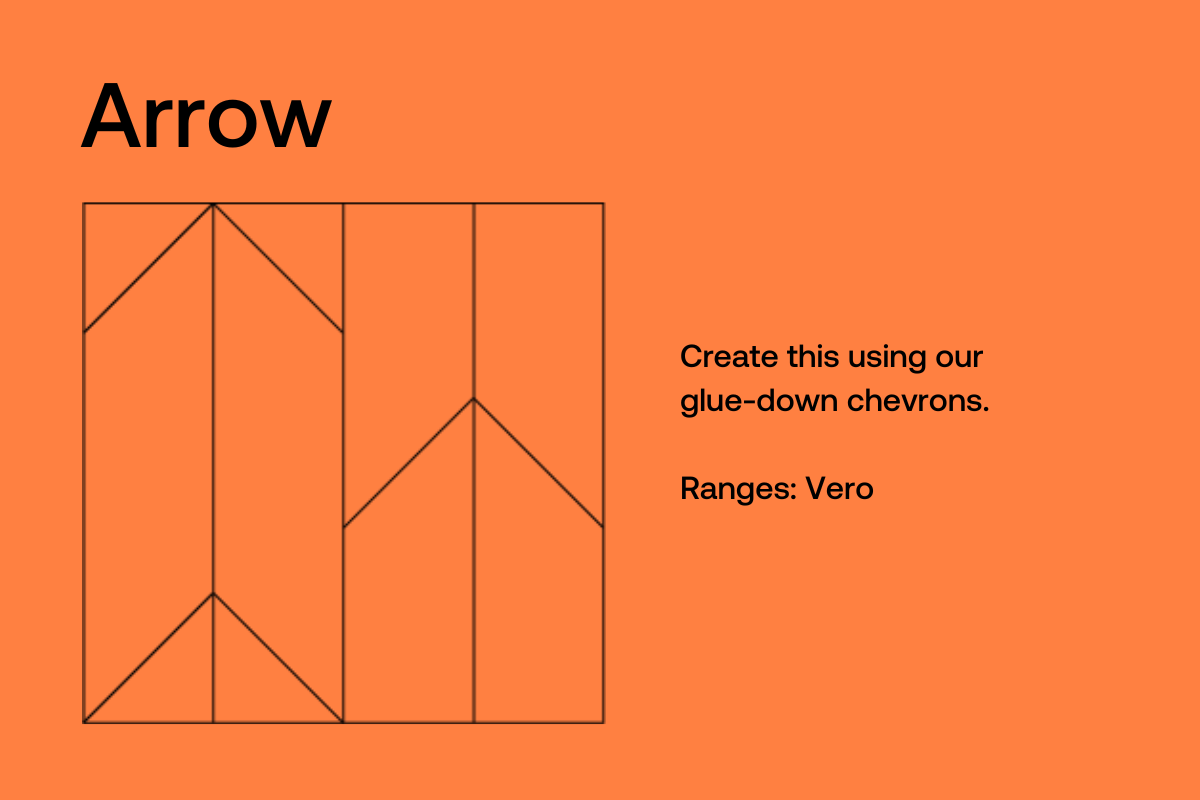 Arrow

Create this using our glue-down chevrons.

Ranges: Vero